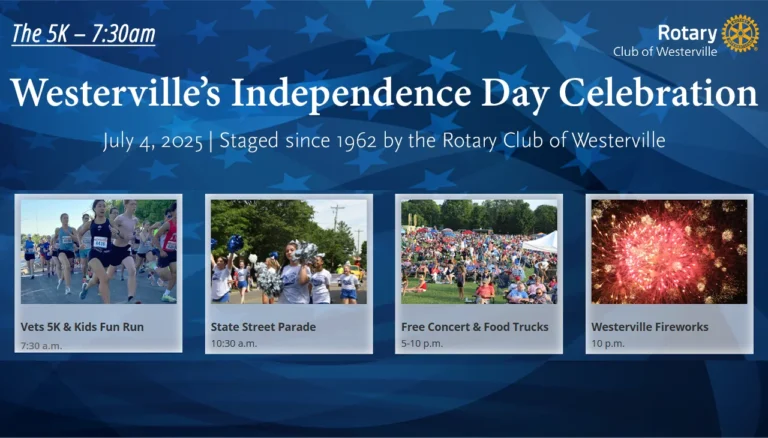 The 5K – 7:30am

Rotary
Club of Westerville

Westerville's Independence Day Celebration

July 4, 2025 | Staged since 1962 by the Rotary Club of Westerville

Vets 5K & Kids Fun Run
7:30 a.m.

State Street Parade
10:30 a.m.

Free Concert & Food Trucks
5-10 p.m.

Westerville Fireworks
10 p.m.